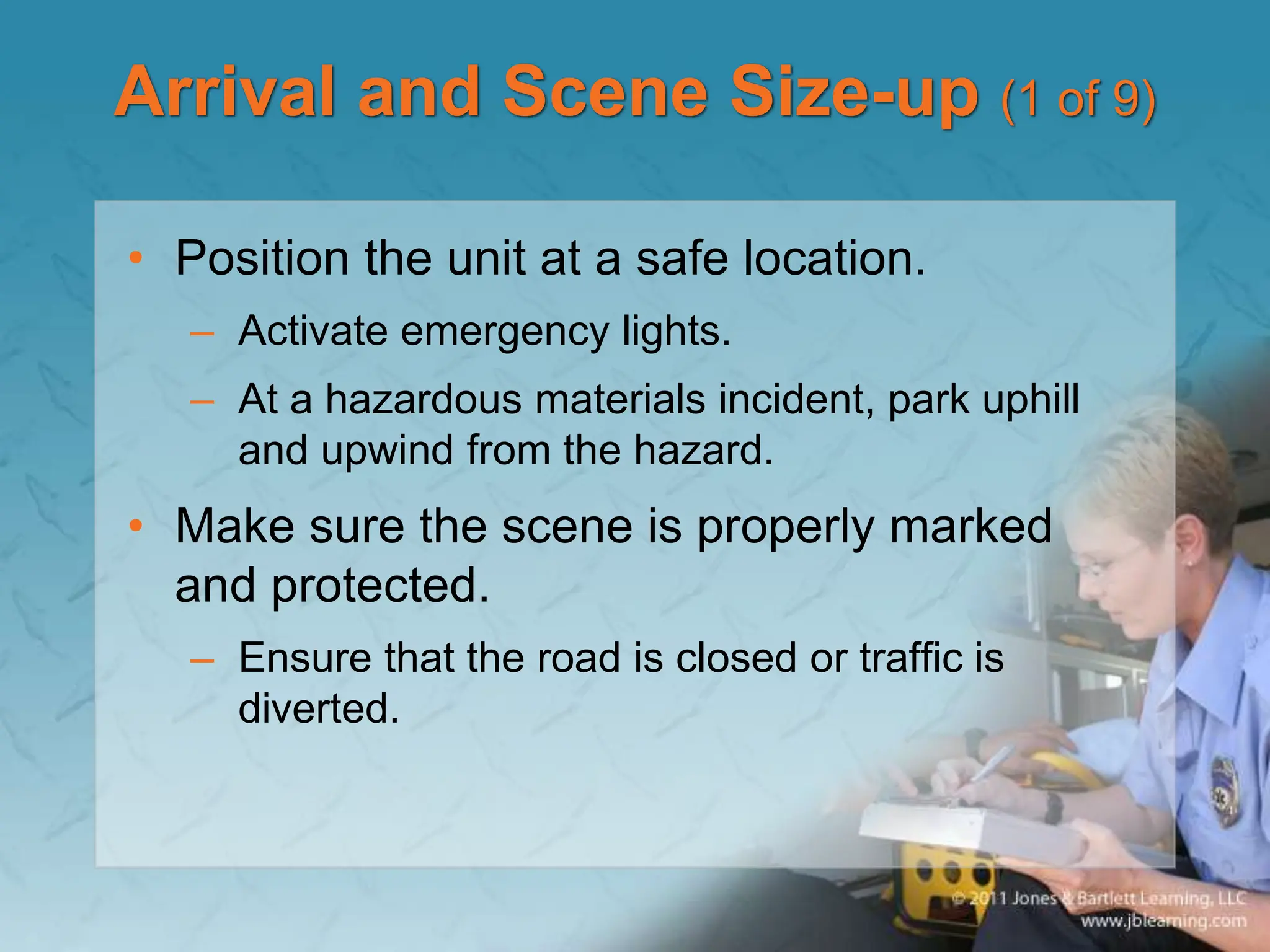 Arrival and Scene Size-up (1 of 9)

• Position the unit at a safe location.

– Activate emergency lights.

– At a hazardous materials incident, park uphill and upwind from the hazard.

• Make sure the scene is properly marked and protected.

– Ensure that the road is closed or traffic is diverted.

© 2011 Jones & Bartlett Learning, LLC
www.jblearning.com